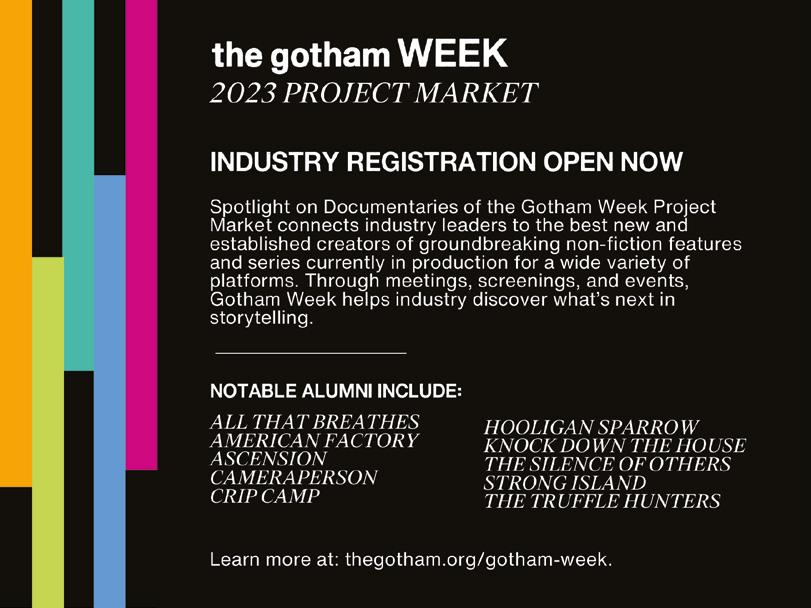 the gotham WEEK
2023 PROJECT MARKET

INDUSTRY REGISTRATION OPEN NOW

Spotlight on Documentaries of the Gotham Week Project Market connects industry leaders to the best new and established creators of groundbreaking non-fiction features and series currently in production for a wide variety of platforms. Through meetings, screenings, and events, Gotham Week helps industry discover what's next in storytelling.

NOTABLE ALUMNI INCLUDE:

ALL THAT BREATHES
AMERICAN FACTORY
ASCENSION
CAMERAPERSON
CRIP CAMP

HOOLIGAN SPARROW
KNOCK DOWN THE HOUSE
THE SILENCE OF OTHERS
STRONG ISLAND
THE TRUFFLE HUNTERS

Learn more at: thegotham.org/gotham-week.